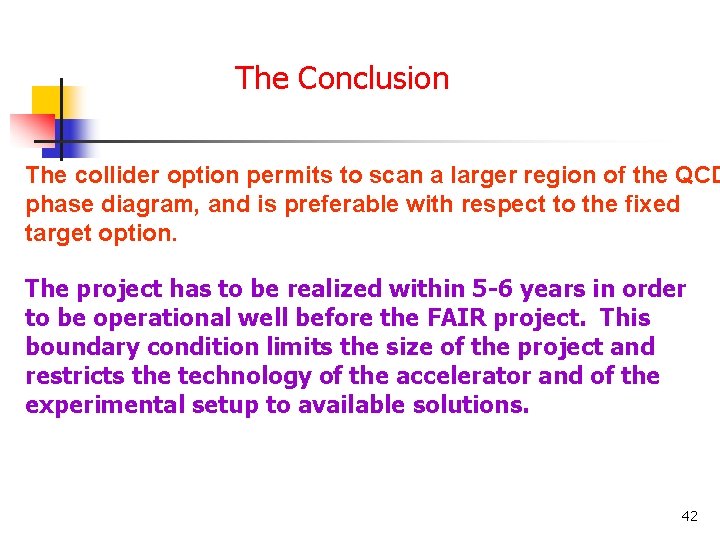 The Conclusion

The collider option permits to scan a larger region of the QCD phase diagram, and is preferable with respect to the fixed target option.

The project has to be realized within 5-6 years in order to be operational well before the FAIR project. This boundary condition limits the size of the project and restricts the technology of the accelerator and of the experimental setup to available solutions.

42